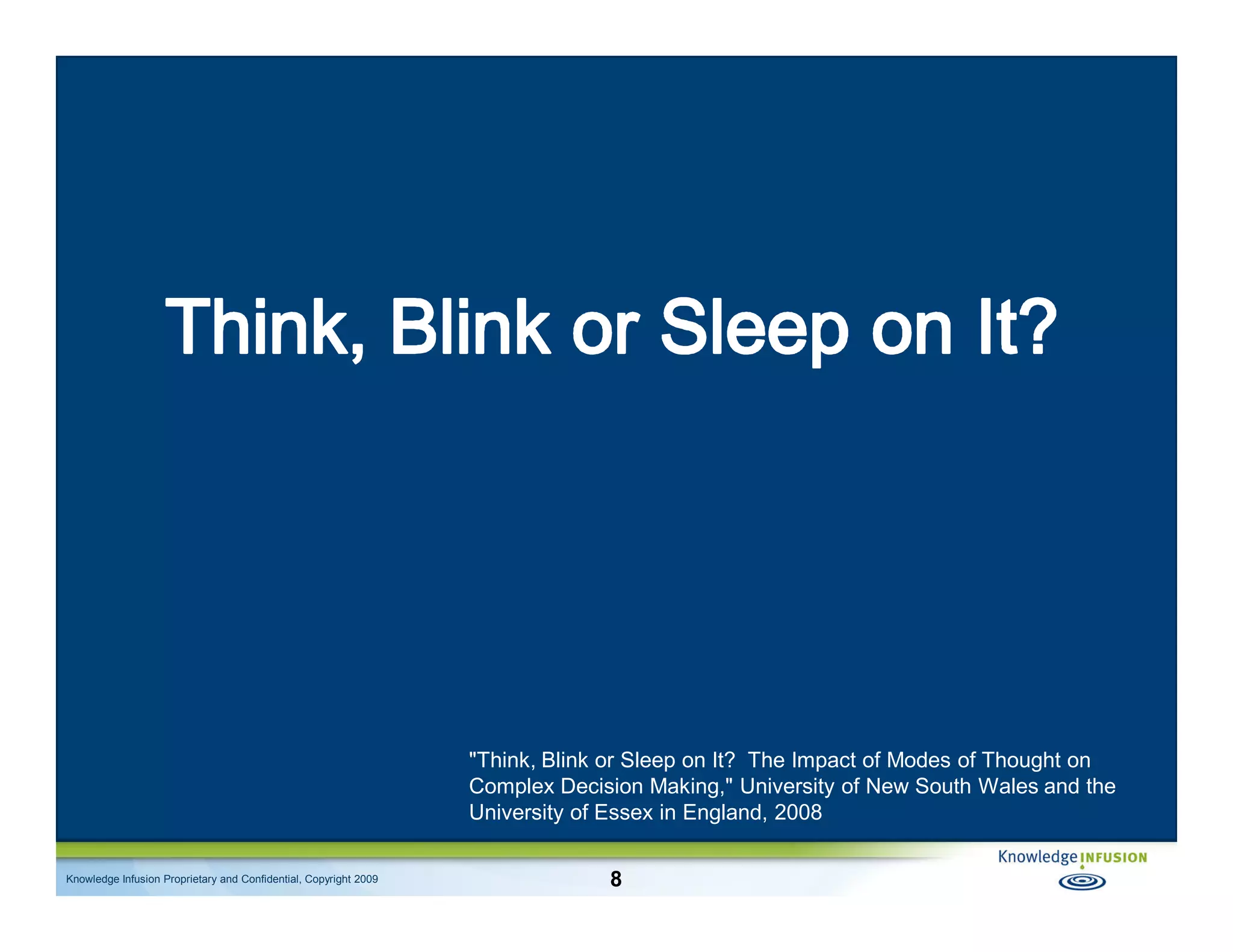 Think, Blink or Sleep on It?

"Think, Blink or Sleep on It? The Impact of Modes of Thought on Complex Decision Making," University of New South Wales and the University of Essex in England, 2008

Knowledge Infusion Proprietary and Confidential, Copyright 2009

8

Knowledge INFUSION